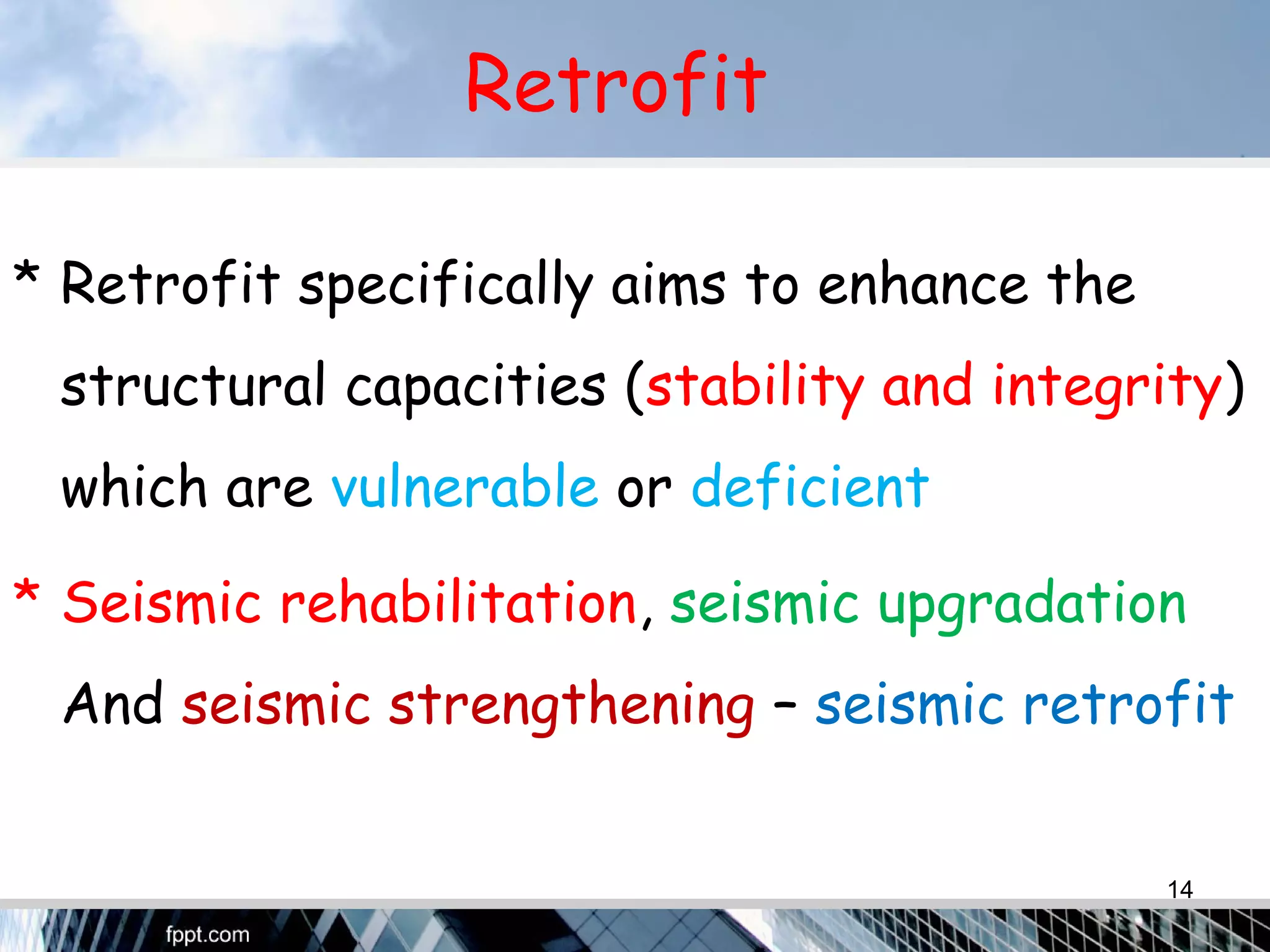 Retrofit

* Retrofit specifically aims to enhance the structural capacities (stability and integrity) which are vulnerable or deficient

* Seismic rehabilitation, seismic upgradation And seismic strengthening – seismic retrofit

14

fppt.com